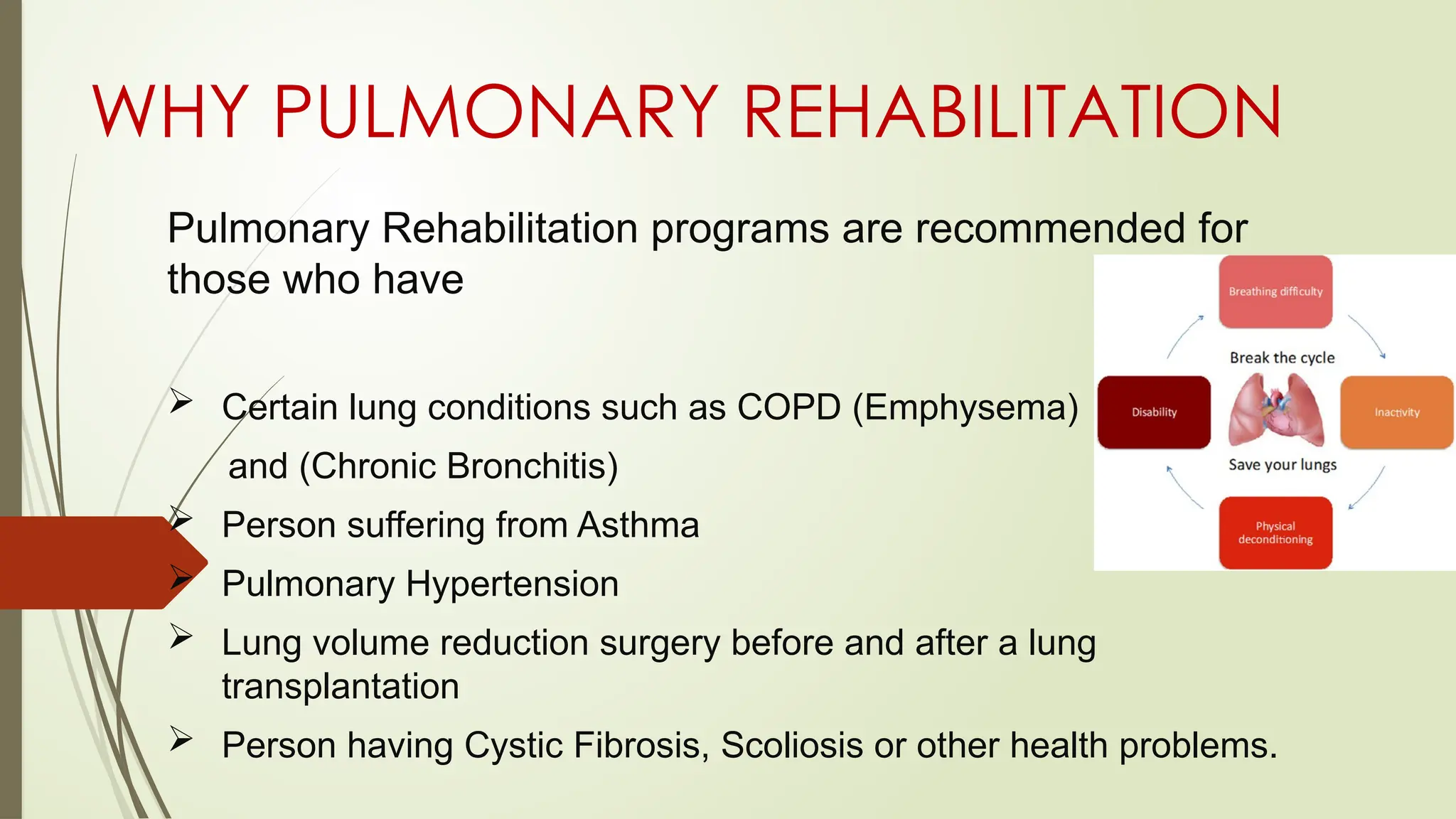 WHY PULMONARY REHABILITATION

Pulmonary Rehabilitation programs are recommended for those who have

➢ Certain lung conditions such as COPD (Emphysema) and (Chronic Bronchitis)
➢ Person suffering from Asthma
➢ Pulmonary Hypertension
➢ Lung volume reduction surgery before and after a lung transplantation
➢ Person having Cystic Fibrosis, Scoliosis or other health problems.

Breathing difficulty
Break the cycle
Disability
Inactivity
Save your lungs
Physical deconditioning